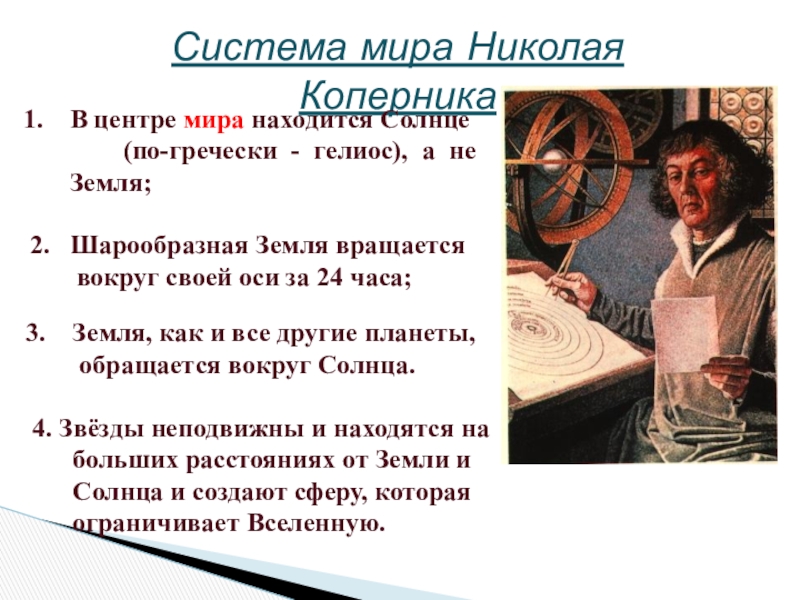 Система мира Николая Коперника

1. В центре мира находится Солнце (по-гречески - гелиос), а не Земля;

2. Шарообразная Земля вращается вокруг своей оси за 24 часа;

3. Земля, как и все другие планеты, обращается вокруг Солнца.

4. Звёзды неподвижны и находятся на больших расстояниях от Земли и Солнца и создают сферу, которая ограничивает Вселенную.